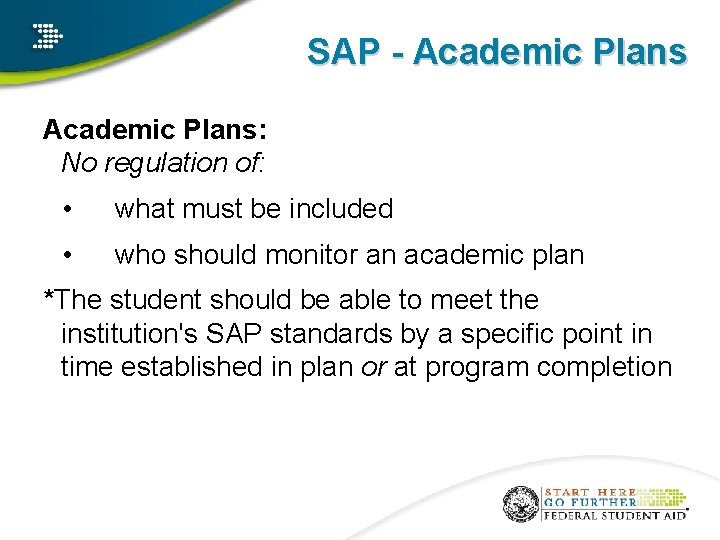 SAP - Academic Plans

Academic Plans:
No regulation of:

• what must be included

• who should monitor an academic plan

*The student should be able to meet the institution's SAP standards by a specific point in time established in plan or at program completion

START HERE
GO FURTHER
FEDERAL STUDENT AID